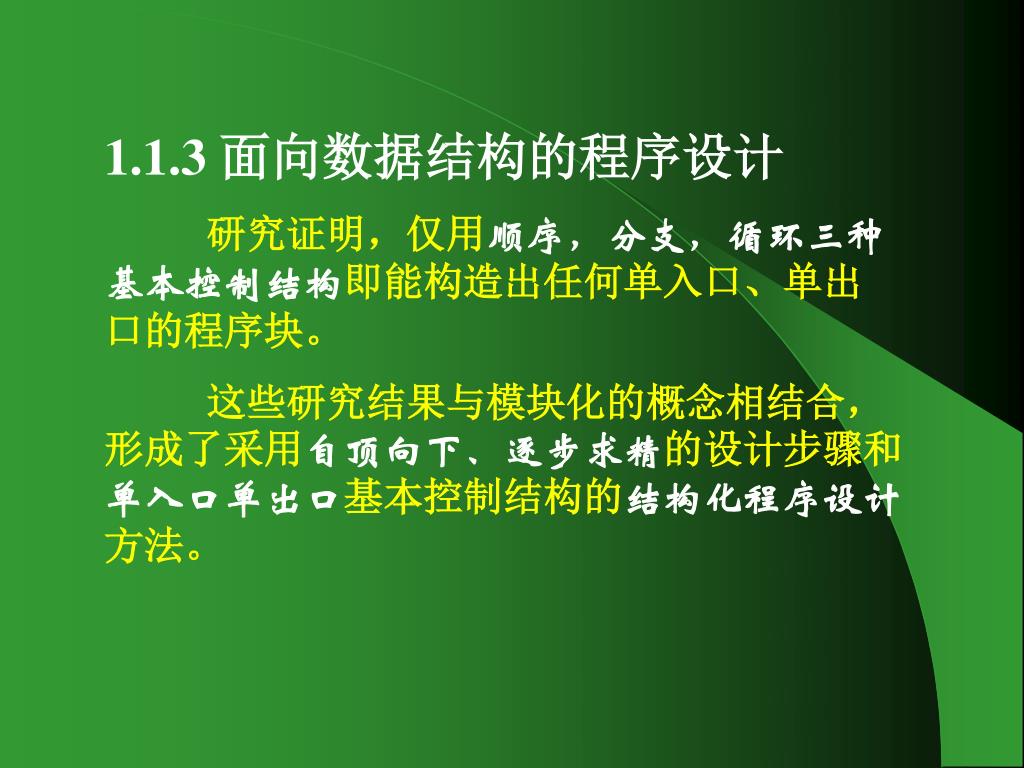 1.1.3 面向数据结构的程序设计

研究证明，仅用顺序，分支，循环三种基本控制结构即能构造出任何单入口、单出口的程序块。

这些研究结果与模块化的概念相结合，形成了采用自顶向下、逐步求精的设计步骤和单入口单出口基本控制结构的结构化程序设计方法。